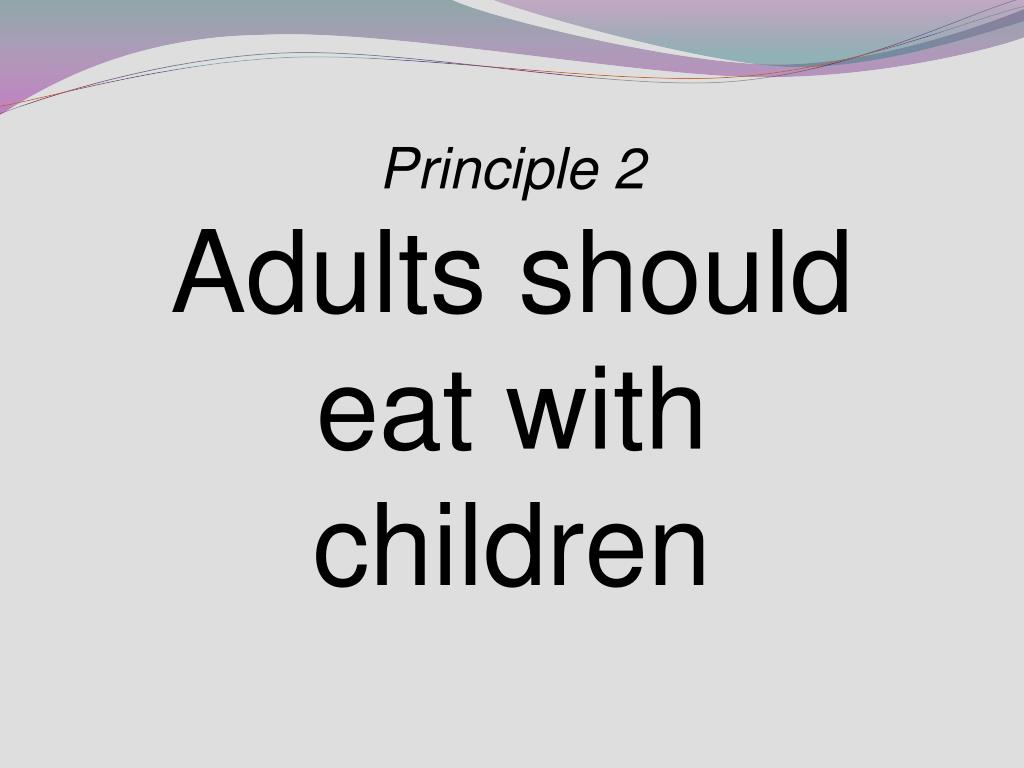 Principle 2

Adults should eat with children